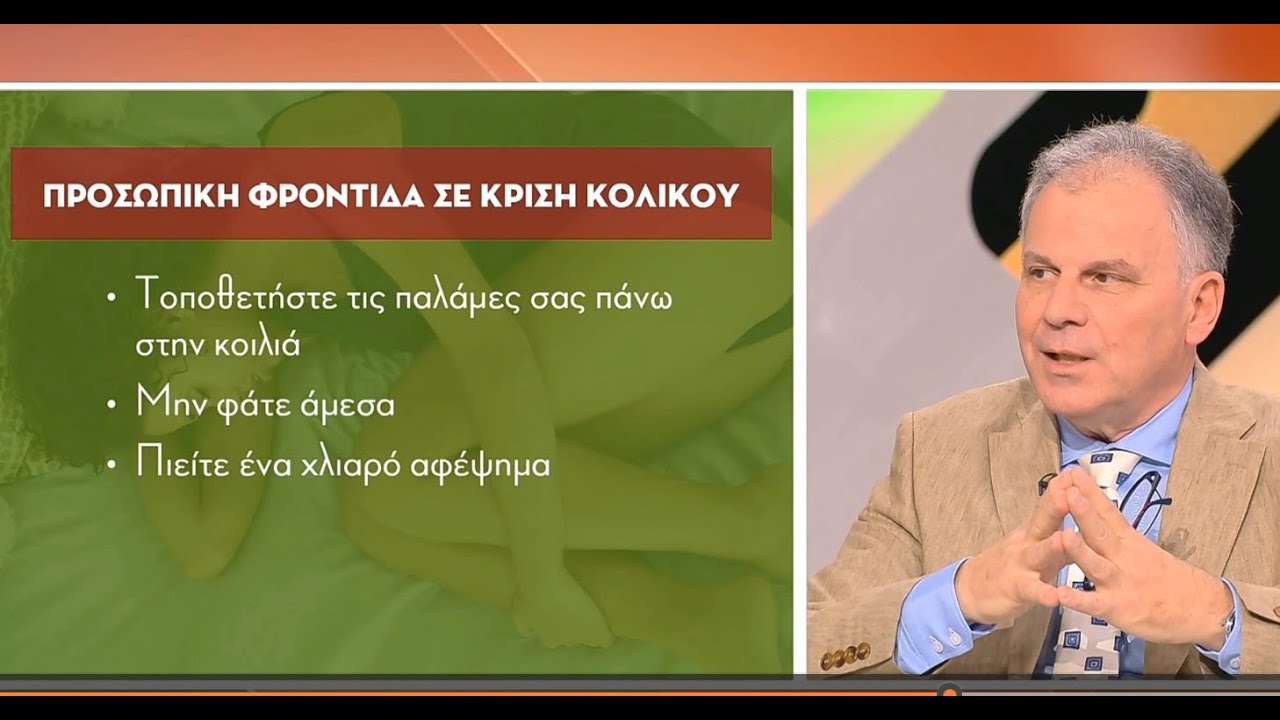 ΠΡΟΣΩΠΙΚΗ ΦΡΟΝΤΙΔΑ ΣΕ ΚΡΙΣΗ ΚΟΛΙΚΟΥ

• Τοποθετήστε τις παλάμες σας πάνω στην κοιλιά
• Μην φάτε άμεσα
• Πιείτε ένα χλιαρό αφέψημα